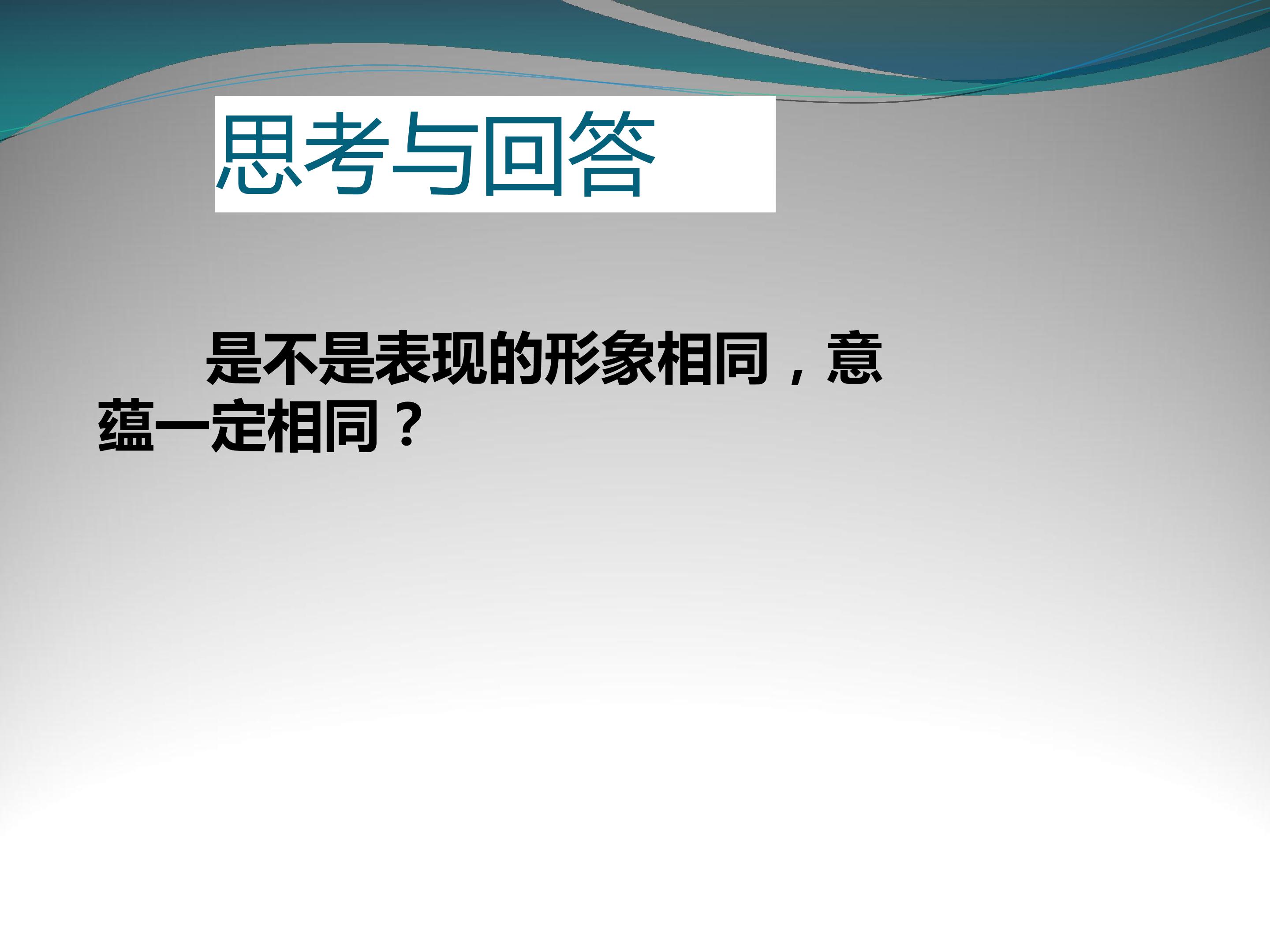 思考与回答

是不是表现的形象相同，意蕴一定相同？